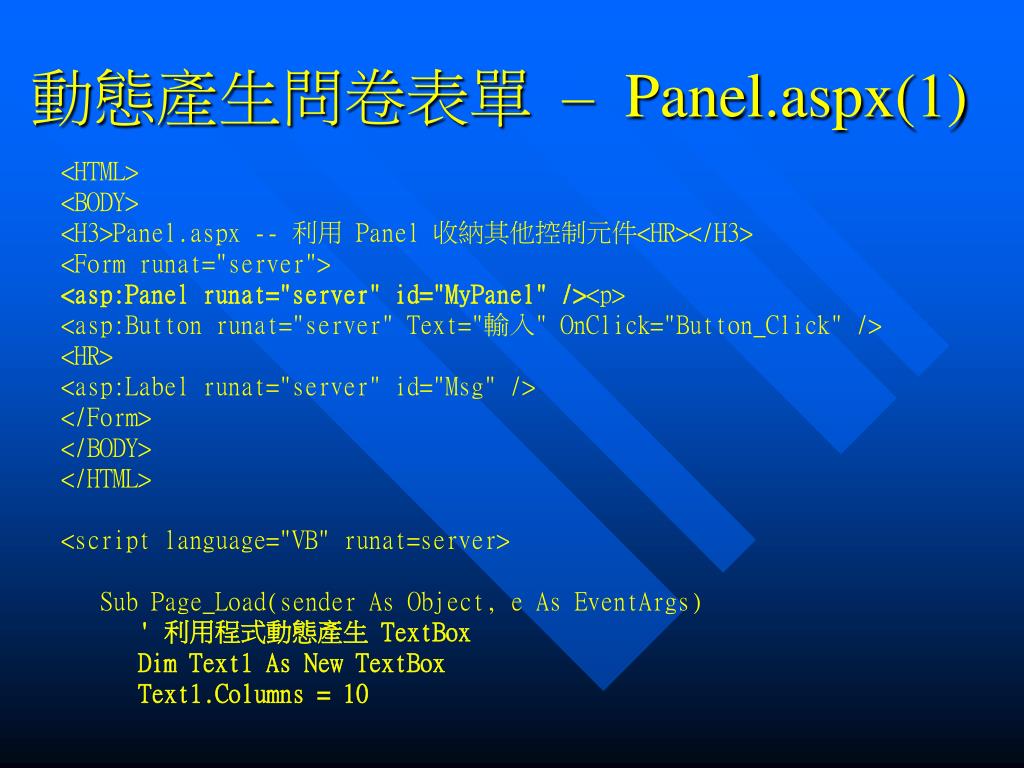 動態產生問卷表單 – Panel.aspx(1)

<HTML>
<BODY>
<H3>Panel.aspx -- 利用 Panel 收納其他控制元件<HR></H3>
<Form runat="server">
<asp:Panel runat="server" id="MyPanel" /><p>
<asp:Button runat="server" Text="輸入" OnClick="Button_Click" />
<HR>
<asp:Label runat="server" id="Msg" />
</Form>
</BODY>
</HTML>

<script language="VB" runat=server>

Sub Page_Load(sender As Object, e As EventArgs)
' 利用程式動態產生 TextBox
Dim Text1 As New TextBox
Text1.Columns = 10